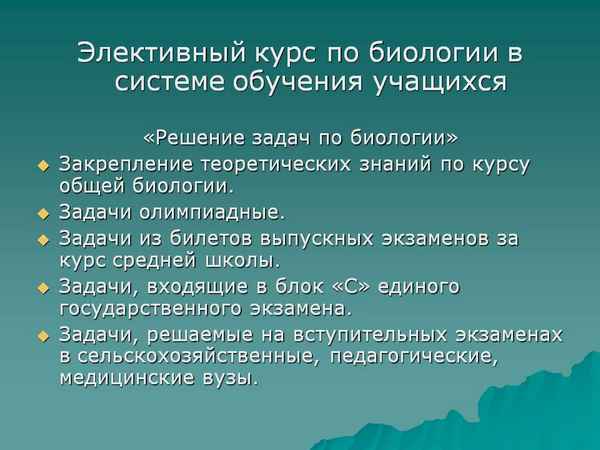 Элективный курс по биологии в системе обучения учащихся

«Решение задач по биологии»

Закрепление теоретических знаний по курсу общей биологии.

Задачи олимпиадные.

Задачи из билетов выпускных экзаменов за курс средней школы.

Задачи, входящие в блок «С» единого государственного экзамена.

Задачи, решаемые на вступительных экзаменах в сельскохозяйственные, педагогические, медицинские вузы.